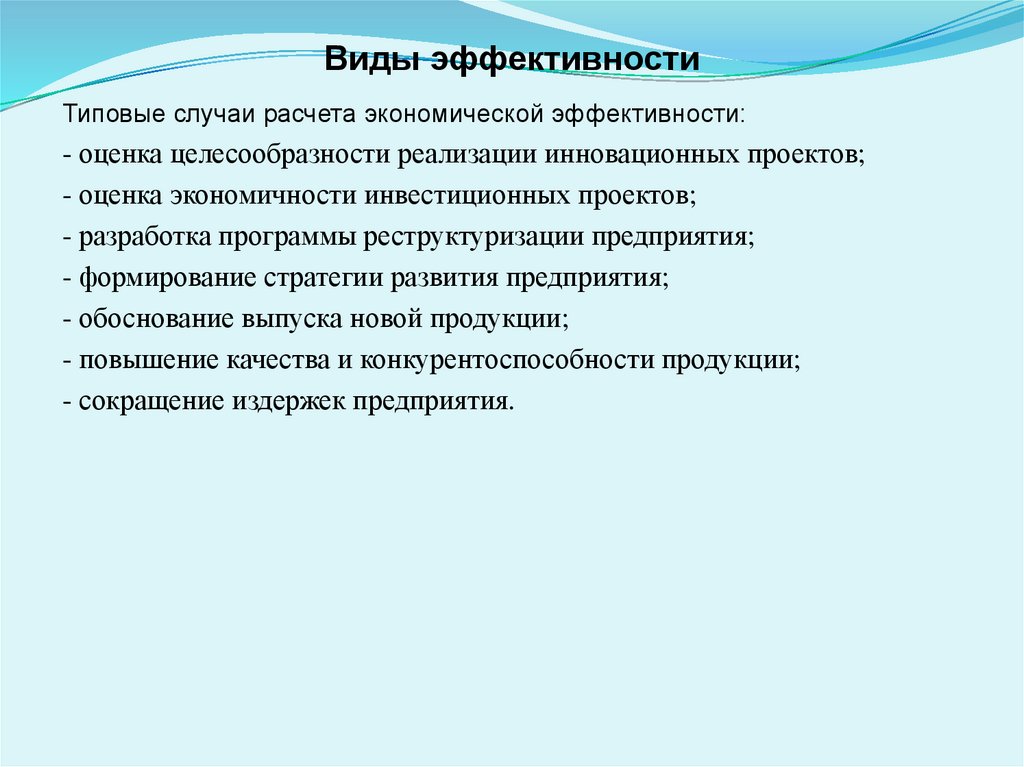 Виды эффективности

Типовые случаи расчета экономической эффективности:

- оценка целесообразности реализации инновационных проектов;

- оценка экономичности инвестиционных проектов;

- разработка программы реструктуризации предприятия;

- формирование стратегии развития предприятия;

- обоснование выпуска новой продукции;

- повышение качества и конкурентоспособности продукции;

- сокращение издержек предприятия.